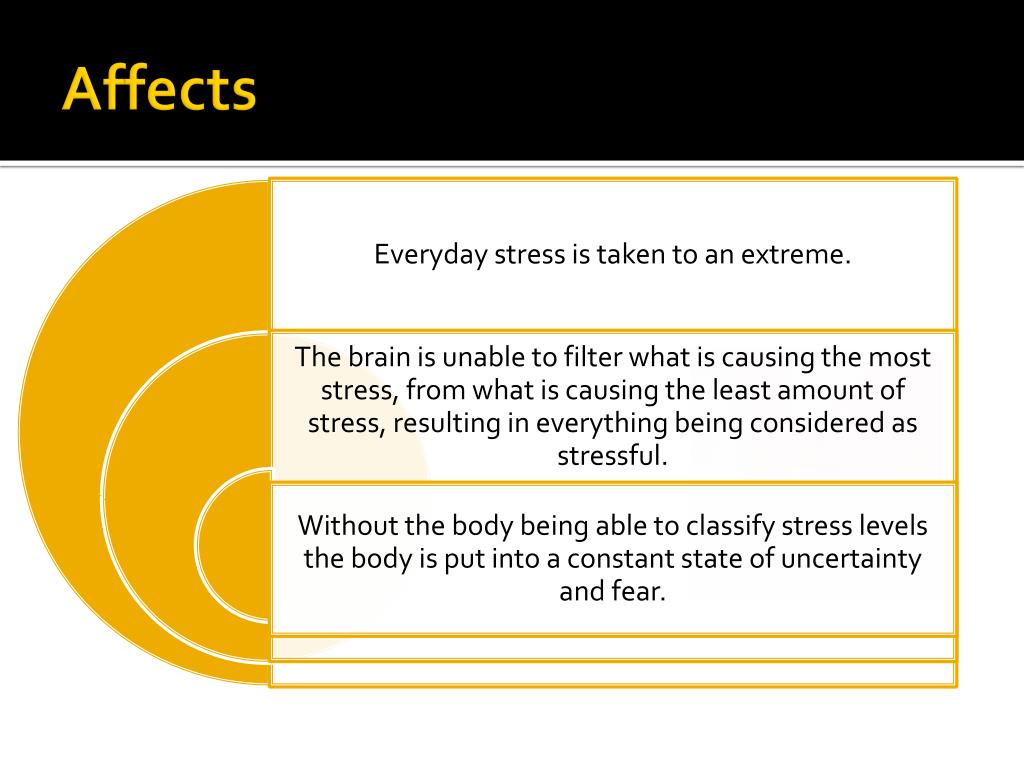 Affects

Everyday stress is taken to an extreme.

The brain is unable to filter what is causing the most stress, from what is causing the least amount of stress, resulting in everything being considered as stressful.

Without the body being able to classify stress levels the body is put into a constant state of uncertainty and fear.